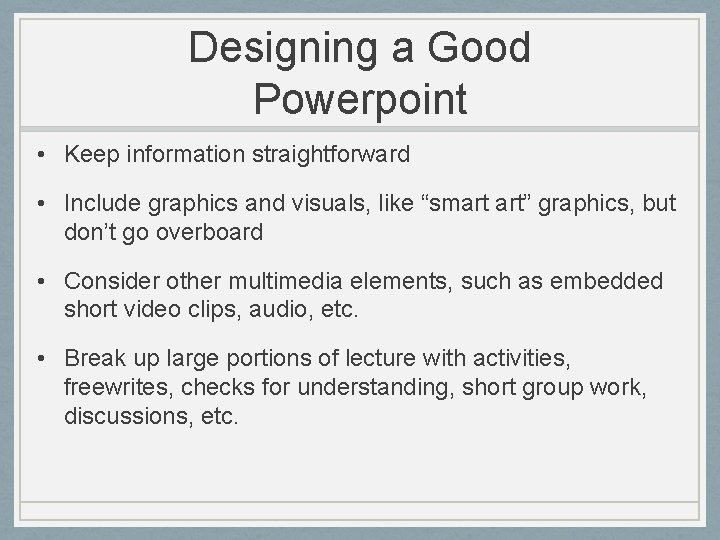 Designing a Good Powerpoint

• Keep information straightforward

• Include graphics and visuals, like “smart art” graphics, but don’t go overboard

• Consider other multimedia elements, such as embedded short video clips, audio, etc.

• Break up large portions of lecture with activities, freewrites, checks for understanding, short group work, discussions, etc.